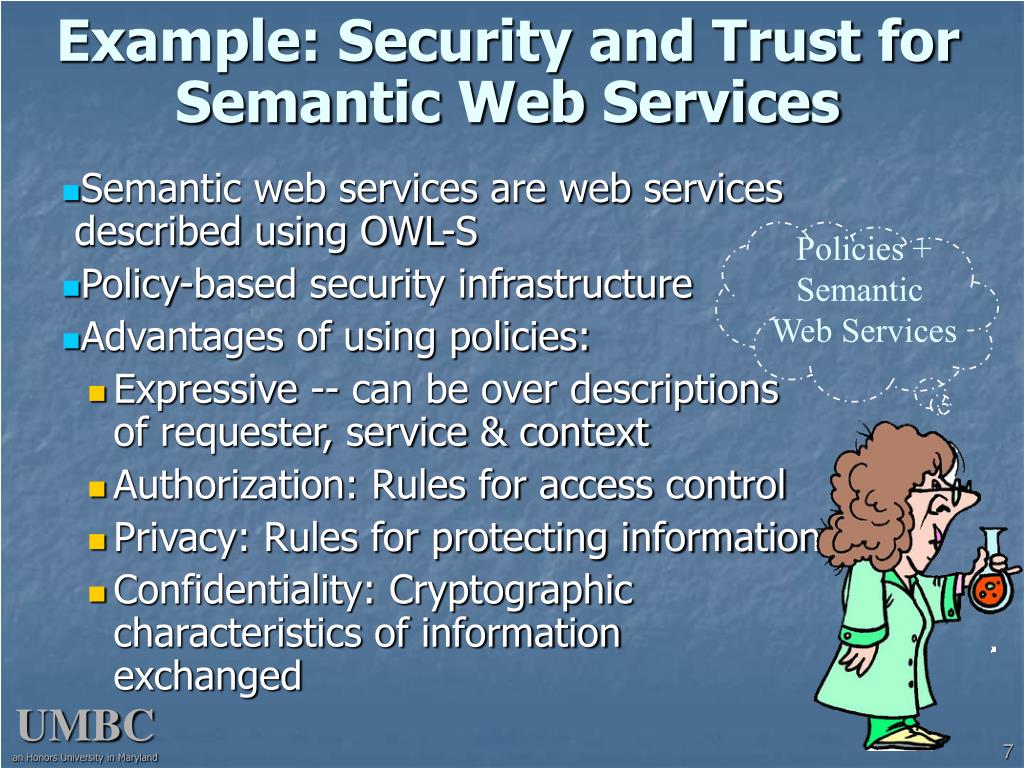 Example: Security and Trust for Semantic Web Services

Semantic web services are web services described using OWL-S

Policy-based security infrastructure

Advantages of using policies:

Expressive -- can be over descriptions of requester, service & context

Authorization: Rules for access control

Privacy: Rules for protecting information

Confidentiality: Cryptographic characteristics of information exchanged

Policies + Semantic Web Services

UMBC
an Honors University in Maryland

7